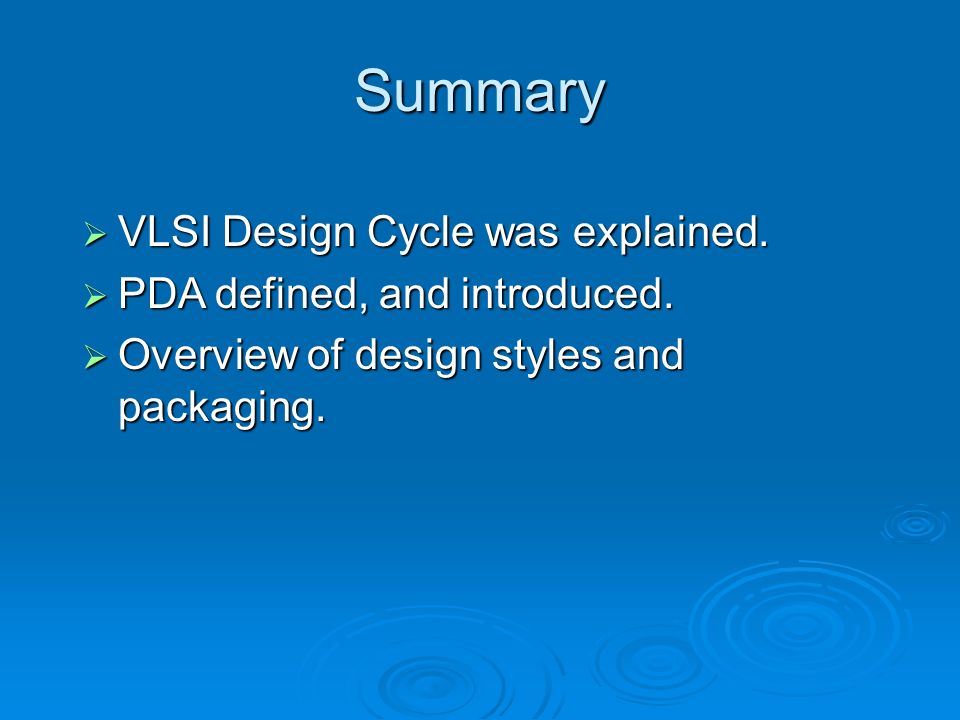 Summary

➢ VLSI Design Cycle was explained.
➢ PDA defined, and introduced.
➢ Overview of design styles and packaging.